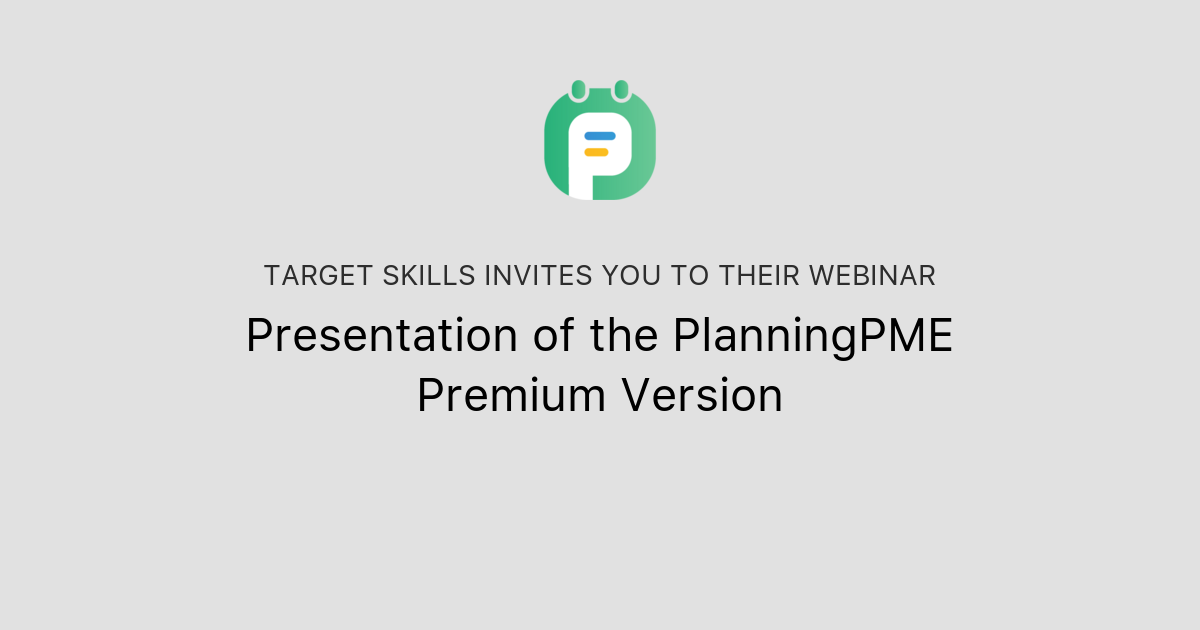 TARGET SKILLS INVITES YOU TO THEIR WEBINAR

Presentation of the PlanningPME Premium Version